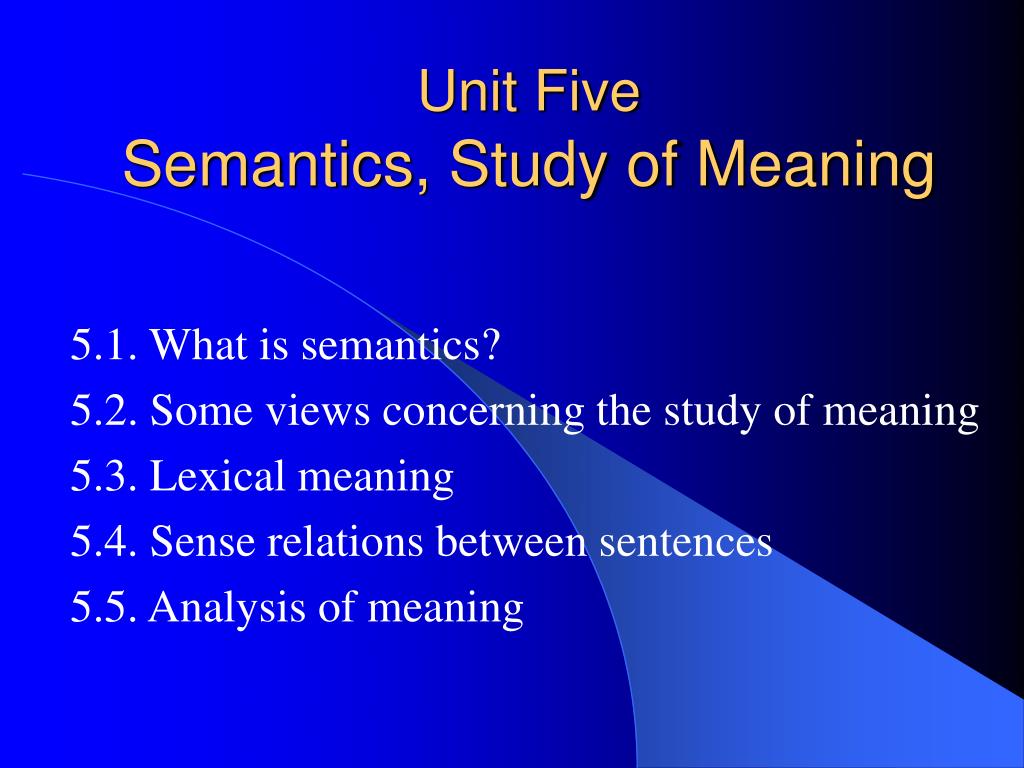 Unit Five
Semantics, Study of Meaning

5.1. What is semantics?
5.2. Some views concerning the study of meaning
5.3. Lexical meaning
5.4. Sense relations between sentences
5.5. Analysis of meaning